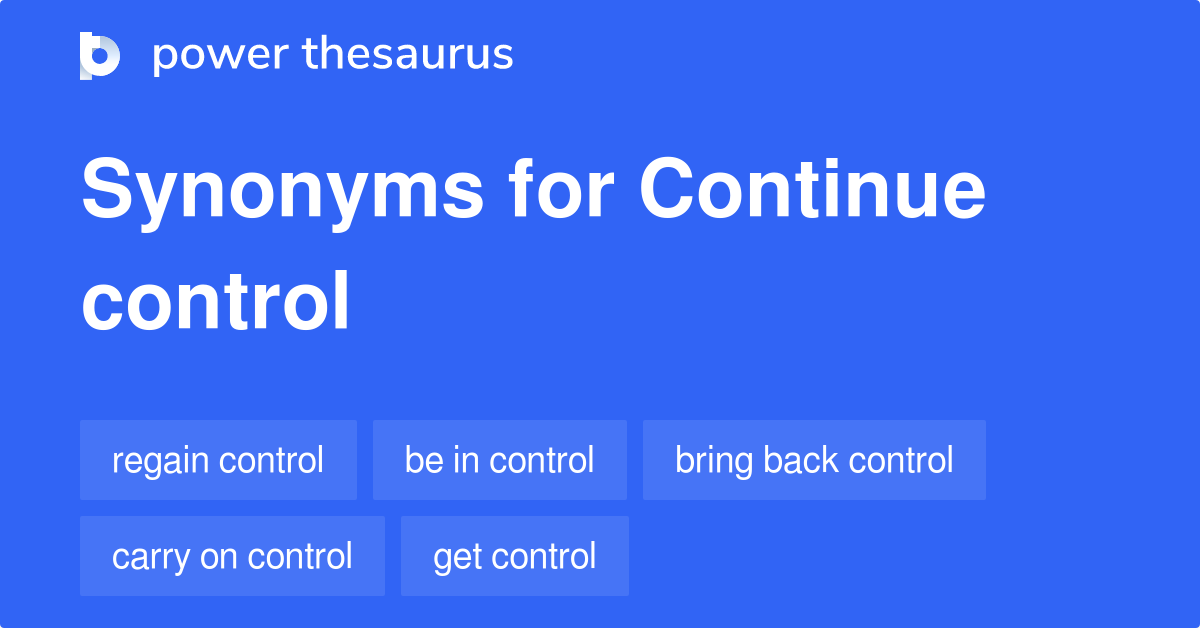 power thesaurus

Synonyms for Continue control

regain control
be in control
bring back control
carry on control
get control